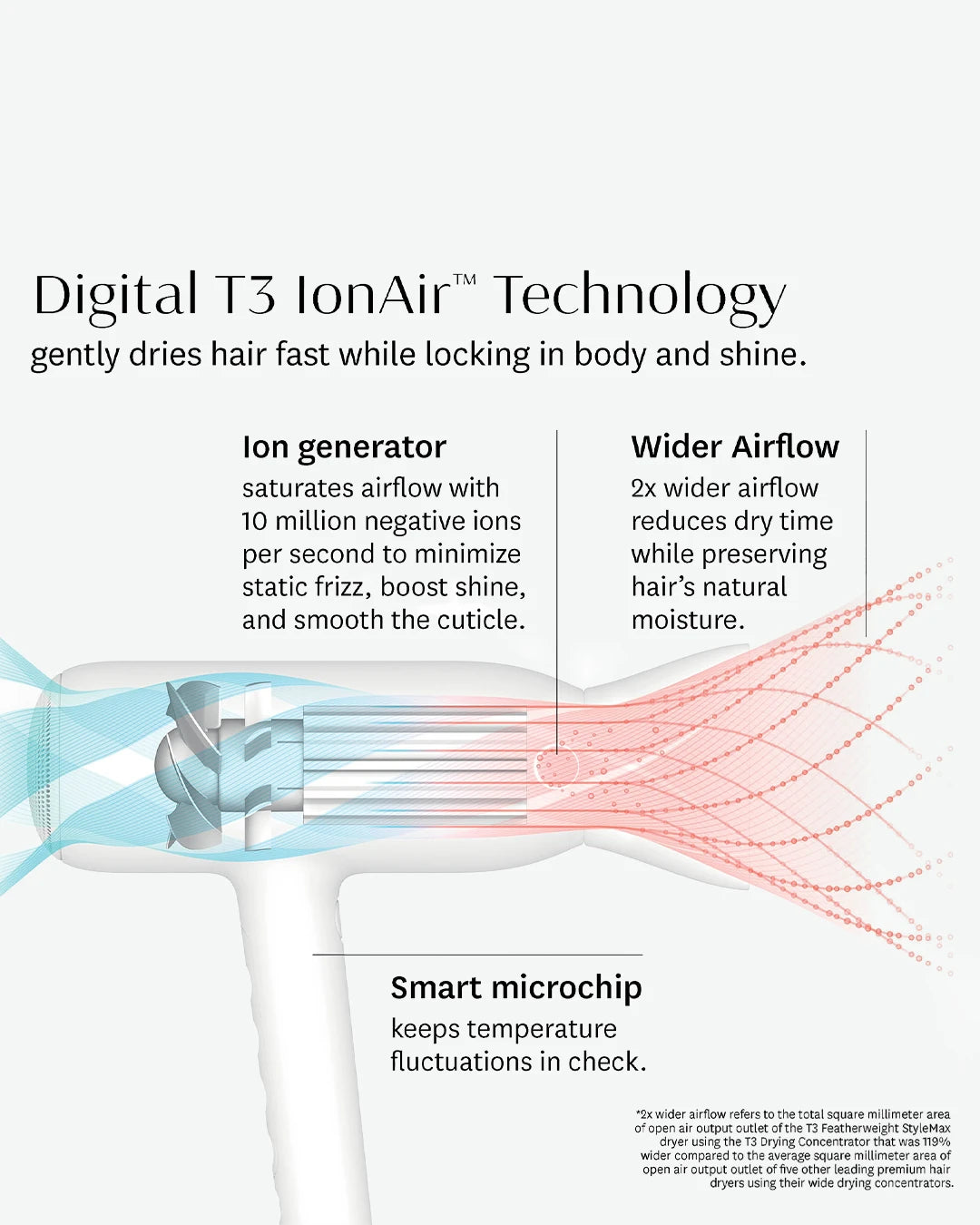 Digital T3 IonAir™ Technology
gently dries hair fast while locking in body and shine.

Ion generator
saturates airflow with 10 million negative ions per second to minimize static frizz, boost shine, and smooth the cuticle.

Wider Airflow
2x wider airflow reduces dry time while preserving hair's natural moisture.

Smart microchip
keeps temperature fluctuations in check.

*2x wider airflow refers to the total square millimeter area of open air output outlet of the T3 Featherweight StyleMax dryer using the T3 Drying Concentrator that was 119% wider compared to the average square millimeter area of open air output outlet of five other leading premium hair dryers using their wide drying concentrators.